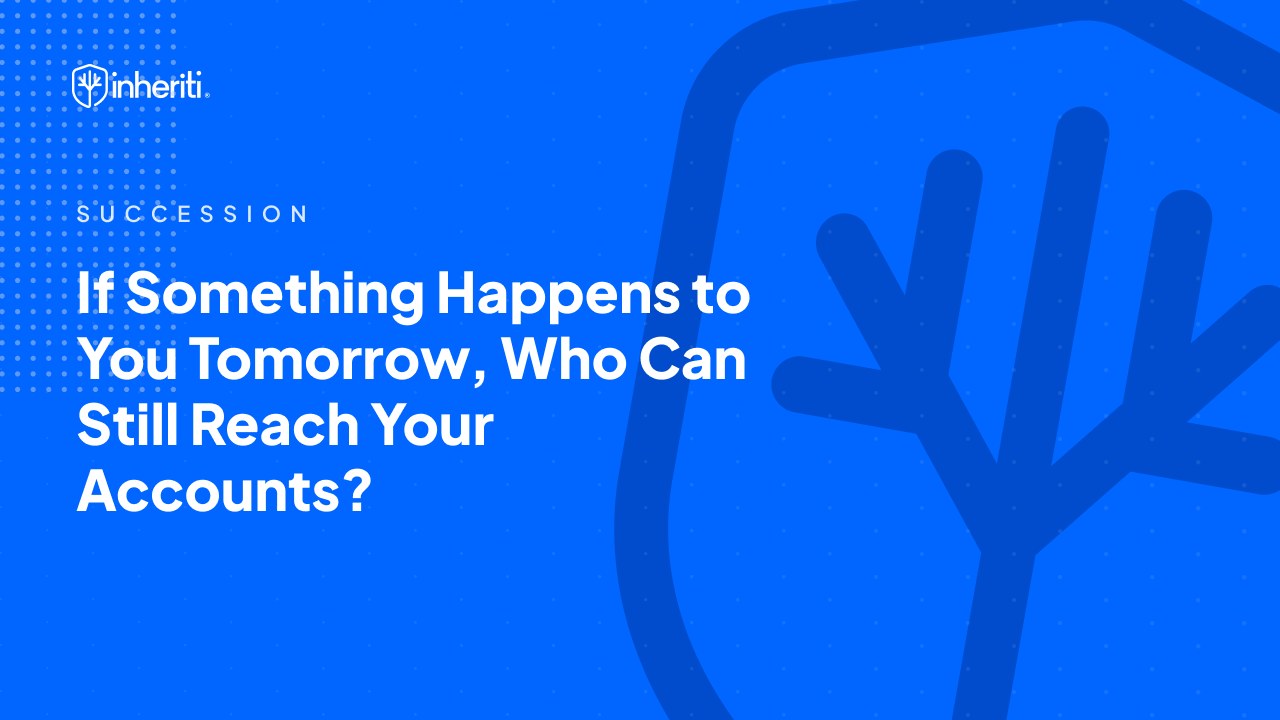 inheriti

SUCCESSION

If Something Happens to You Tomorrow, Who Can Still Reach Your Accounts?